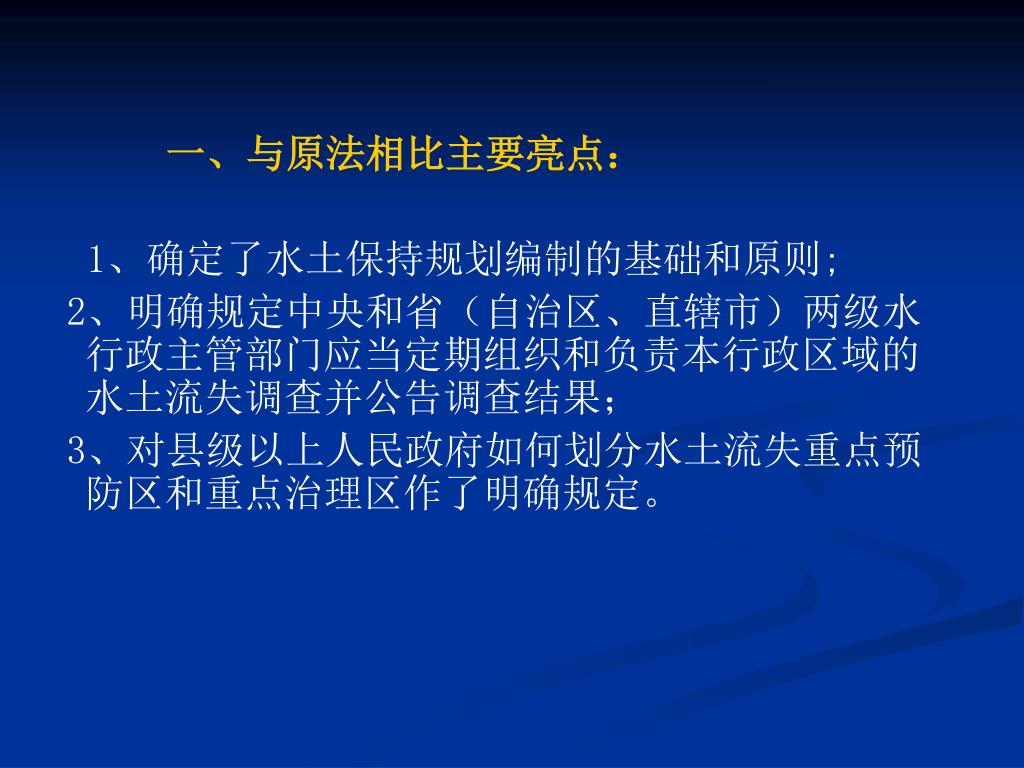 一、与原法相比主要亮点：

1、确定了水土保持规划编制的基础和原则;

2、明确规定中央和省（自治区、直辖市）两级水行政主管部门应当定期组织和负责本行政区域的水土流失调查并公告调查结果;

3、对县级以上人民政府如何划分水土流失重点预防区和重点治理区作了明确规定。